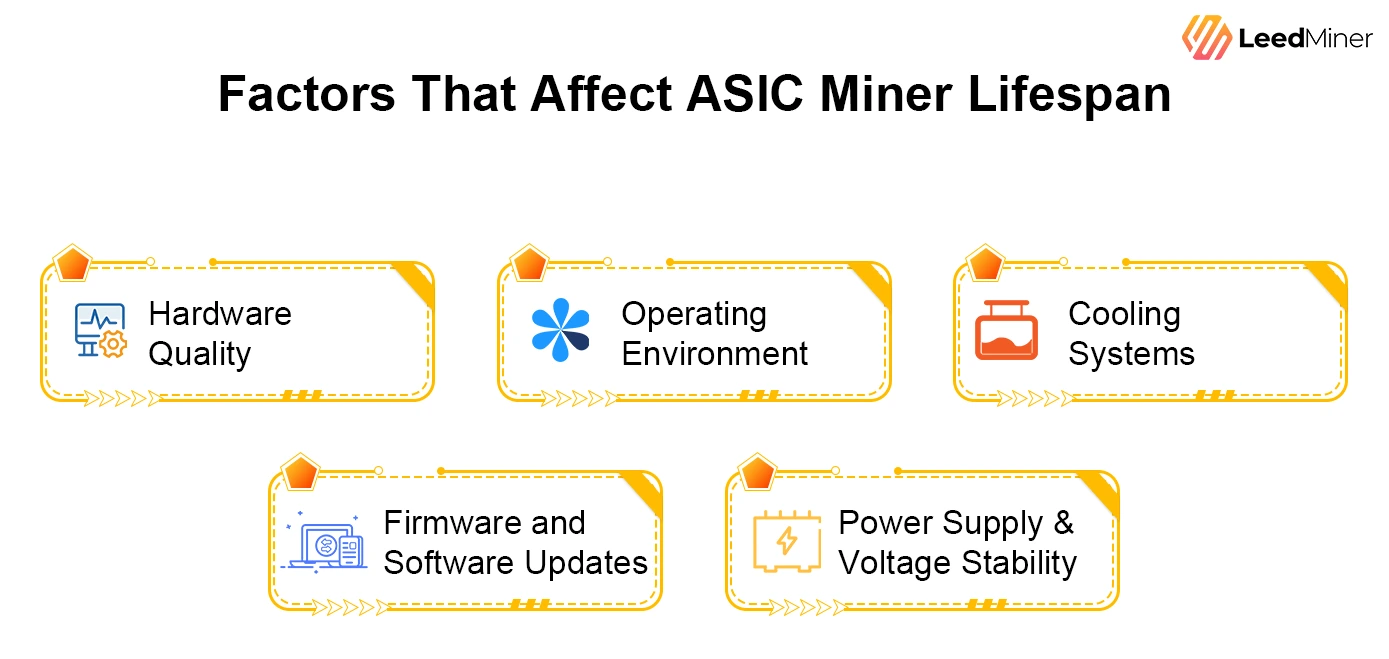 LeedMiner

Factors That Affect ASIC Miner Lifespan

Hardware Quality

Operating Environment

Cooling Systems

Firmware and Software Updates

Power Supply & Voltage Stability